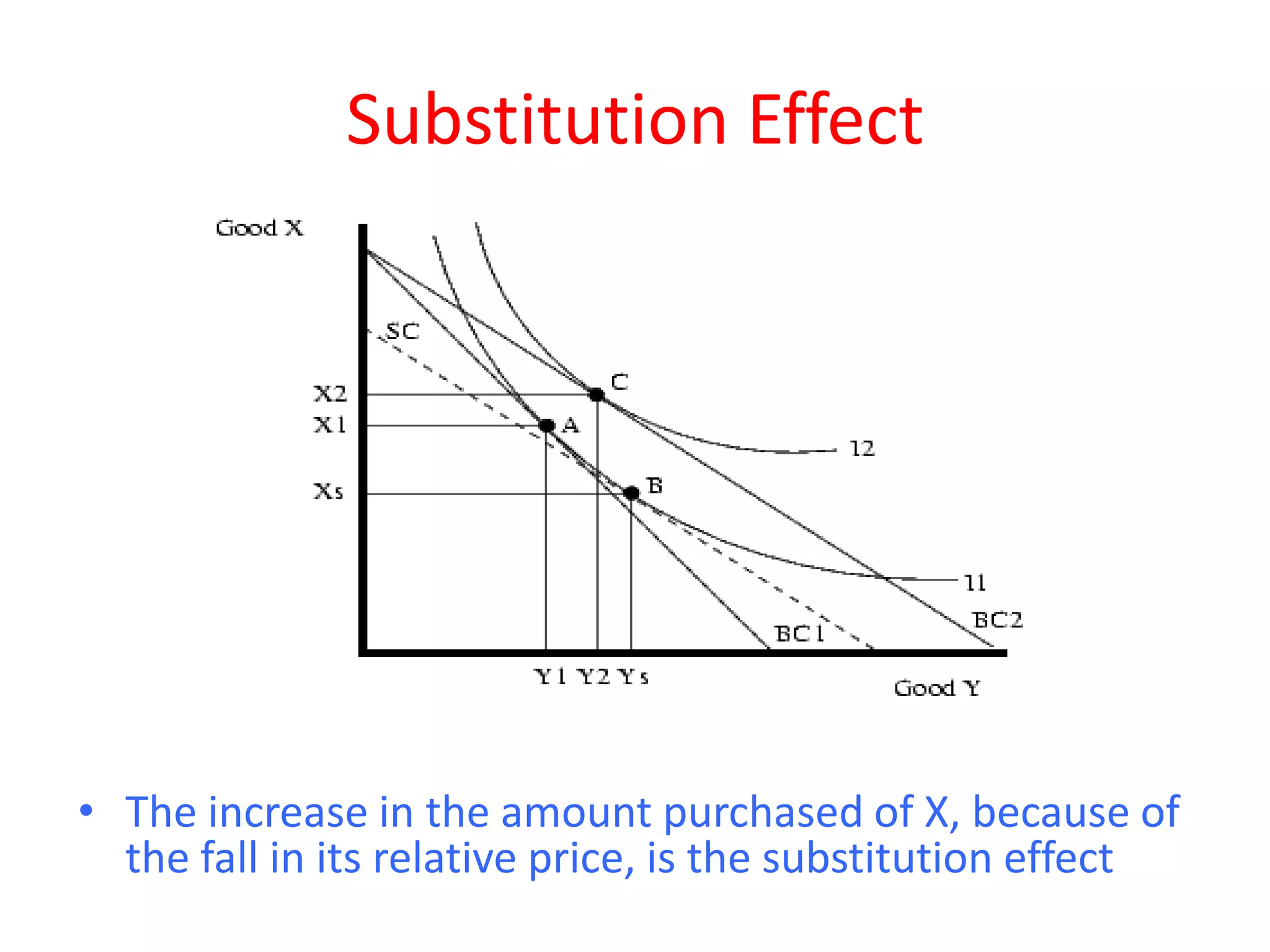 Substitution Effect

Good X

SC

X2

X1

Xs

C

A

B

12

11

BC1

BC2

Y1 Y2 Ys

Good Y

• The increase in the amount purchased of X, because of the fall in its relative price, is the substitution effect